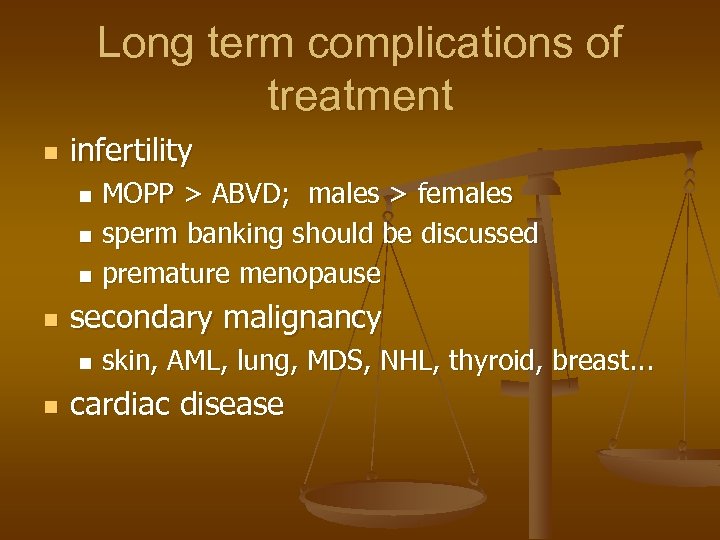 Long term complications of treatment

- infertility
  - MOPP > ABVD; males > females
  - sperm banking should be discussed
  - premature menopause
- secondary malignancy
  - skin, AML, lung, MDS, NHL, thyroid, breast...
- cardiac disease